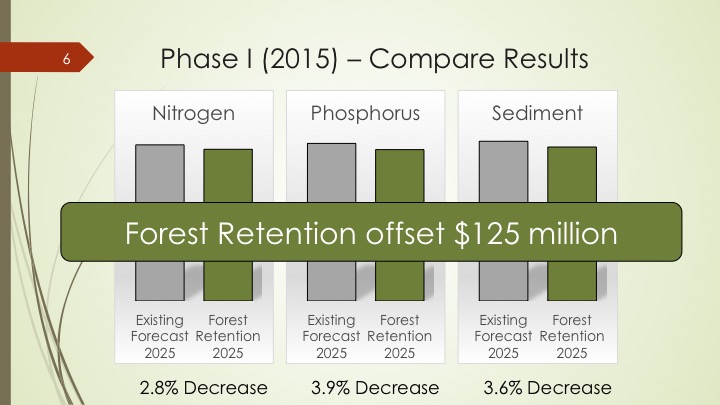 6

Phase I (2015) – Compare Results

Nitrogen

Existing Forecast 2025

Forest Retention 2025

2.8% Decrease

Phosphorus

Existing Forecast 2025

Forest Retention 2025

3.9% Decrease

Sediment

Existing Forecast 2025

Forest Retention 2025

3.6% Decrease

Forest Retention offset \$125 million